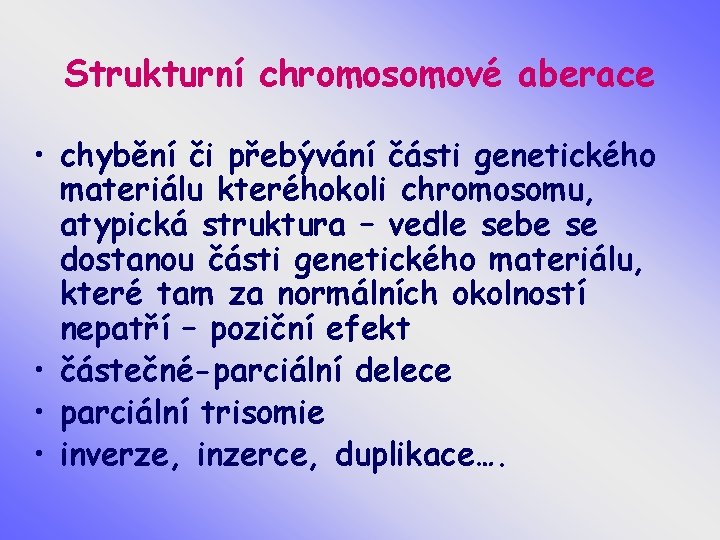 Strukturní chromosomové aberace

• chybění či přebývání části genetického materiálu kteréhokoli chromosomu, atypická struktura – vedle sebe se dostanou části genetického materiálu, které tam za normálních okolností nepatří – poziční efekt
• částečné-parciální delece
• parciální trisomie
• inverze, inzerce, duplikace….